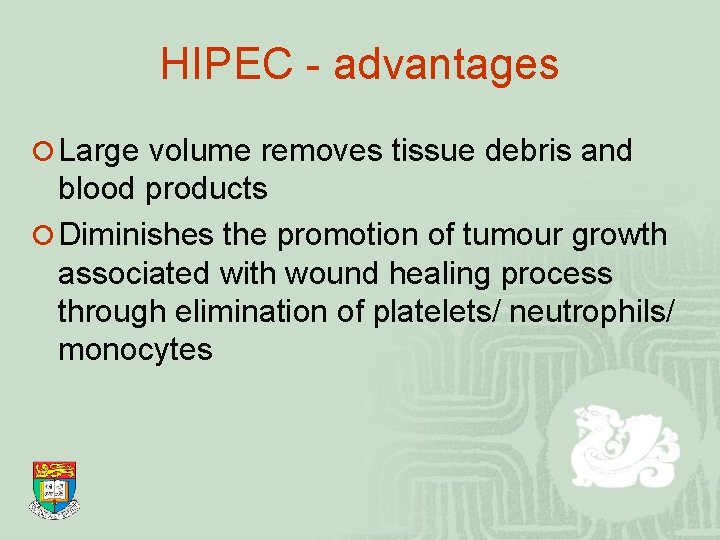 HIPEC - advantages

Large volume removes tissue debris and blood products

Diminishes the promotion of tumour growth associated with wound healing process through elimination of platelets/ neutrophils/ monocytes